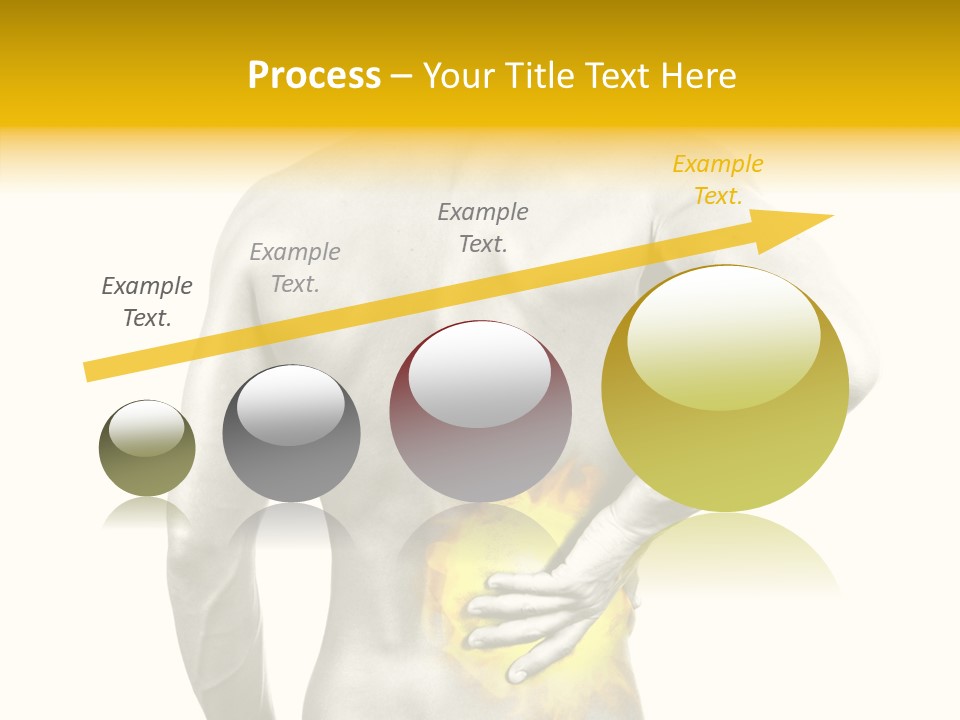 Process – Your Title Text Here

Example Text.

Example Text.

Example Text.

Example Text.